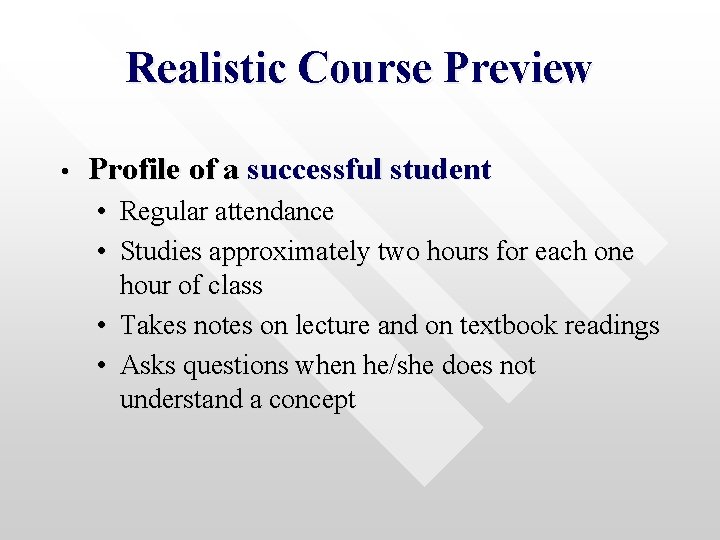 Realistic Course Preview

• Profile of a successful student
  • Regular attendance
  • Studies approximately two hours for each one hour of class
  • Takes notes on lecture and on textbook readings
  • Asks questions when he/she does not understand a concept